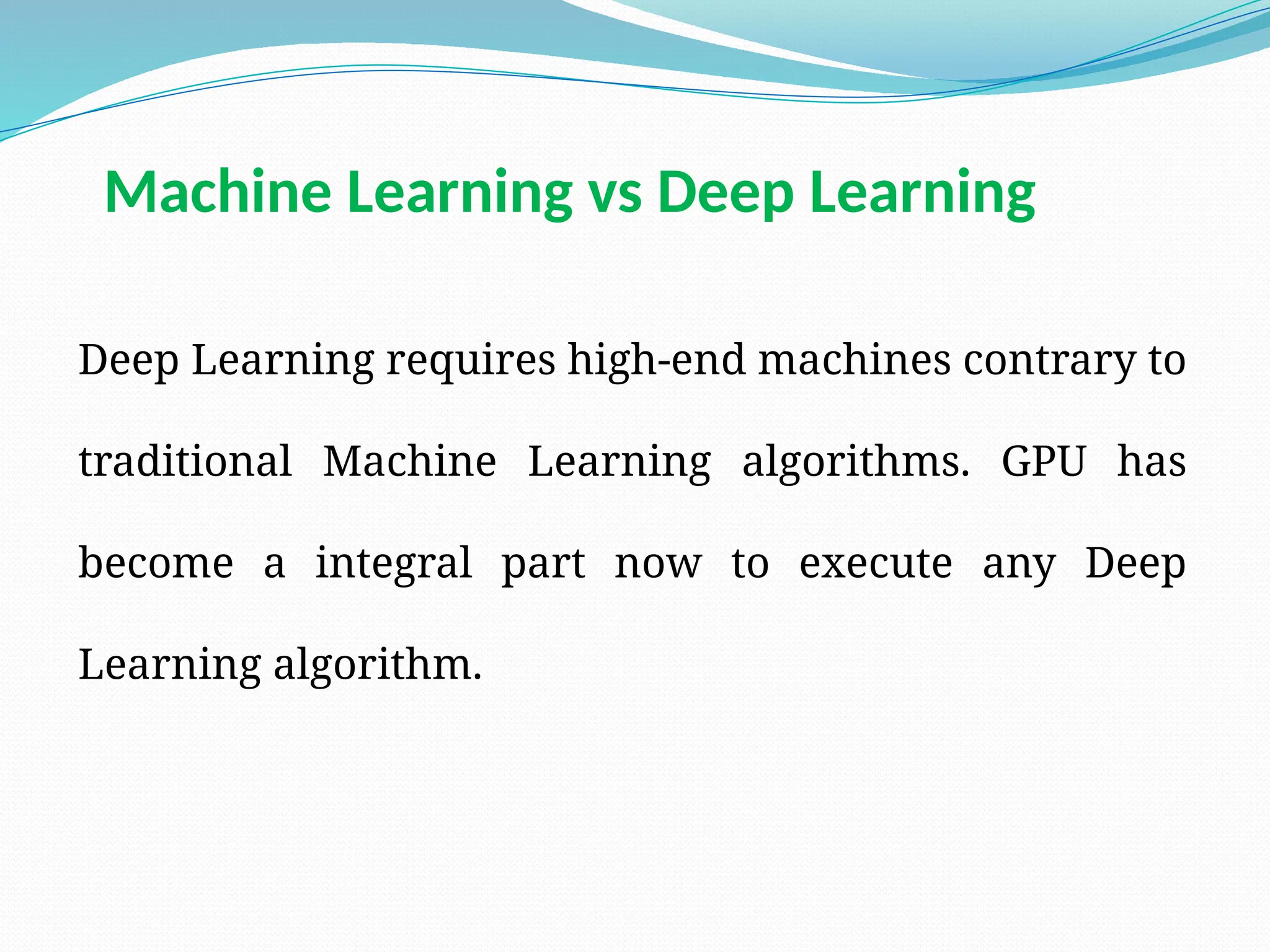 Machine Learning vs Deep Learning

Deep Learning requires high-end machines contrary to traditional Machine Learning algorithms. GPU has become a integral part now to execute any Deep Learning algorithm.